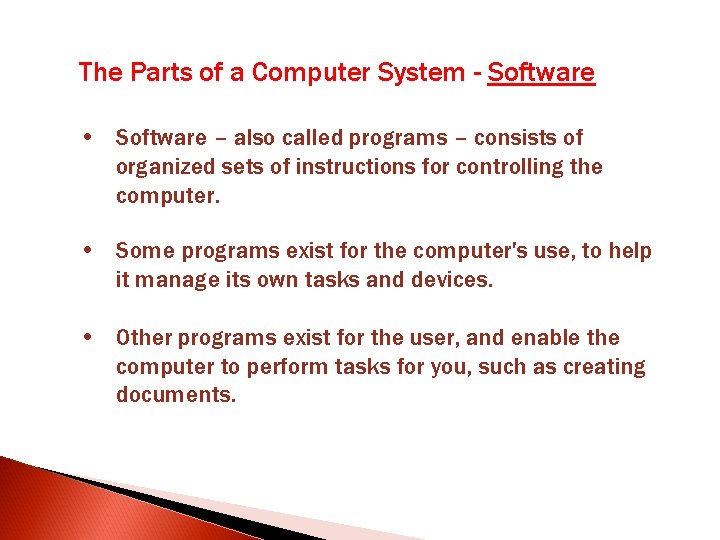 The Parts of a Computer System - Software

• Software – also called programs – consists of organized sets of instructions for controlling the computer.

• Some programs exist for the computer's use, to help it manage its own tasks and devices.

• Other programs exist for the user, and enable the computer to perform tasks for you, such as creating documents.